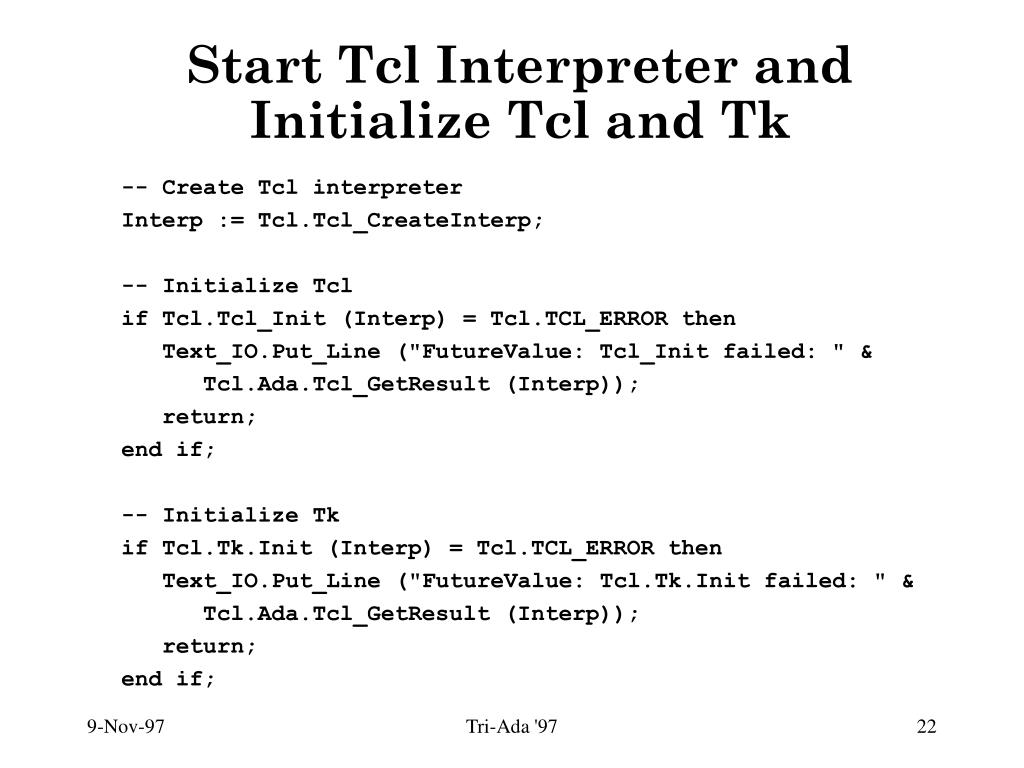 Start Tcl Interpreter and Initialize Tcl and Tk

-- Create Tcl interpreter
Interp := Tcl.Tcl_CreateInterp;

-- Initialize Tcl
if Tcl.Tcl_Init (Interp) = Tcl.TCL_ERROR then
   Text_IO.Put_Line ("FutureValue: Tcl_Init failed: " &
      Tcl.Ada.Tcl_GetResult (Interp));
   return;
end if;

-- Initialize Tk
if Tcl.Tk.Init (Interp) = Tcl.TCL_ERROR then
   Text_IO.Put_Line ("FutureValue: Tcl.Tk.Init failed: " &
      Tcl.Ada.Tcl_GetResult (Interp));
   return;
end if;

9-Nov-97

Tri-Ada '97

22